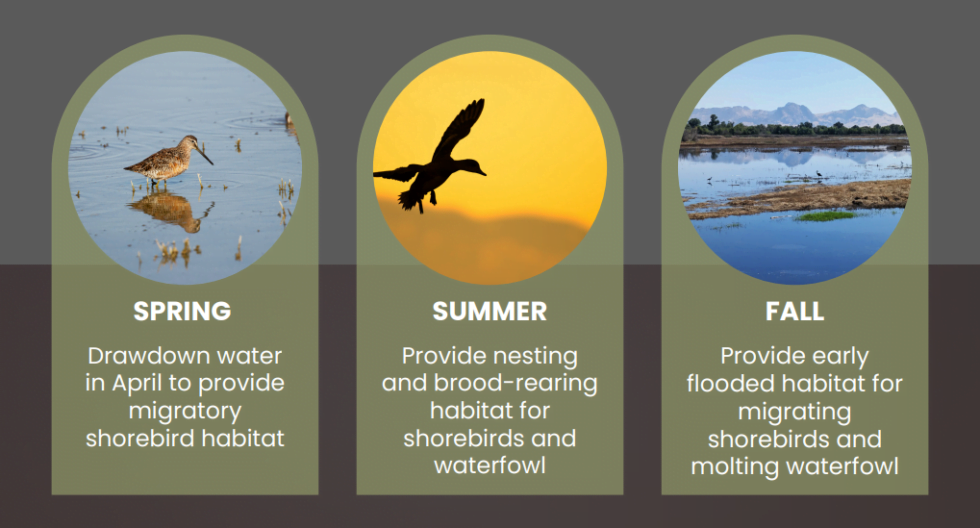 SPRING

Drawdown water in April to provide migratory shorebird habitat

SUMMER

Provide nesting and brood-rearing habitat for shorebirds and waterfowl

FALL

Provide early flooded habitat for migrating shorebirds and molting waterfowl